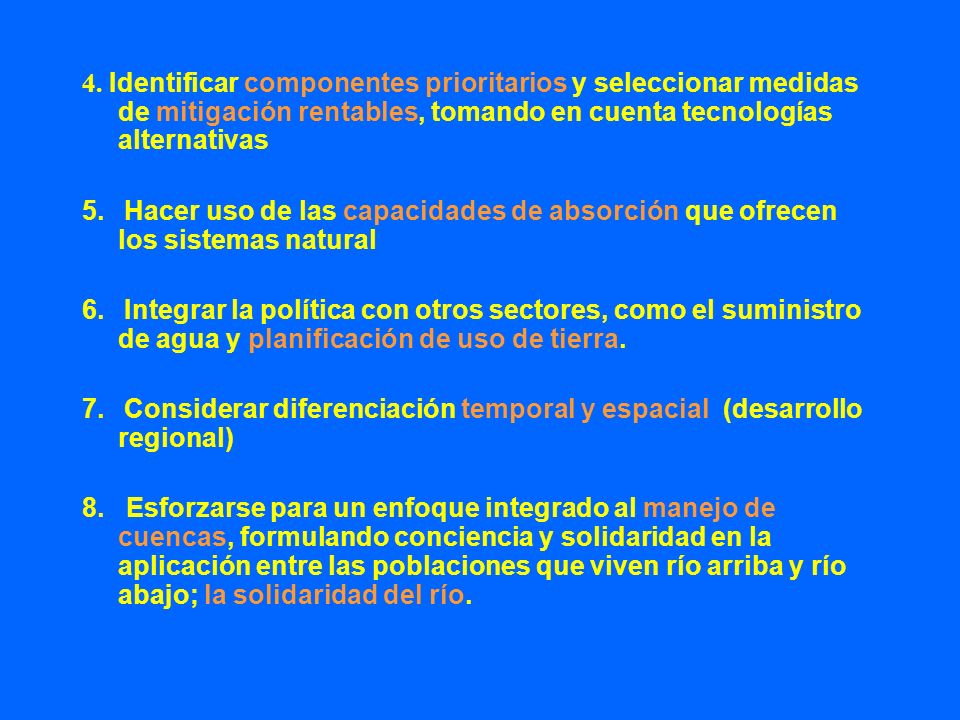 4. Identificar componentes prioritarios y seleccionar medidas de mitigación rentables, tomando en cuenta tecnologías alternativas

5. Hacer uso de las capacidades de absorción que ofrecen los sistemas natural

6. Integrar la política con otros sectores, como el suministro de agua y planificación de uso de tierra.

7. Considerar diferenciación temporal y espacial (desarrollo regional)

8. Esforzarse para un enfoque integrado al manejo de cuencas, formulando conciencia y solidaridad en la aplicación entre las poblaciones que viven río arriba y río abajo; la solidaridad del río.